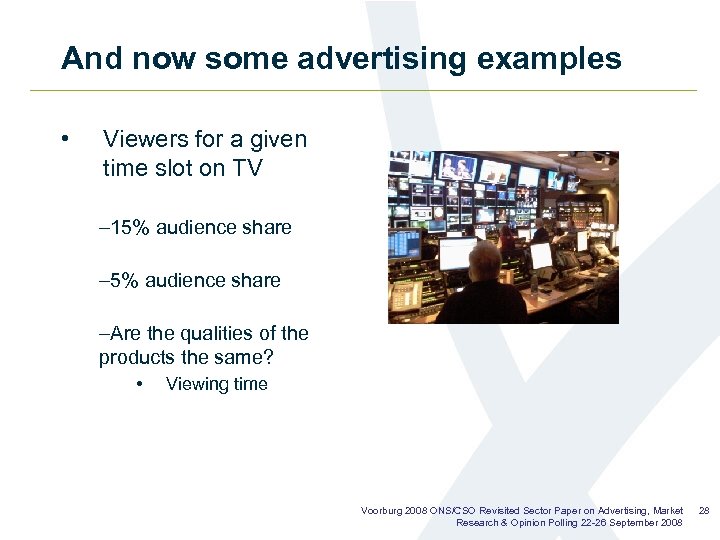 And now some advertising examples

• Viewers for a given time slot on TV

–15% audience share

–5% audience share

–Are the qualities of the products the same?

• Viewing time

Voorburg 2008 ONS/CSO Revisited Sector Paper on Advertising, Market Research & Opinion Polling 22-26 September 2008 28